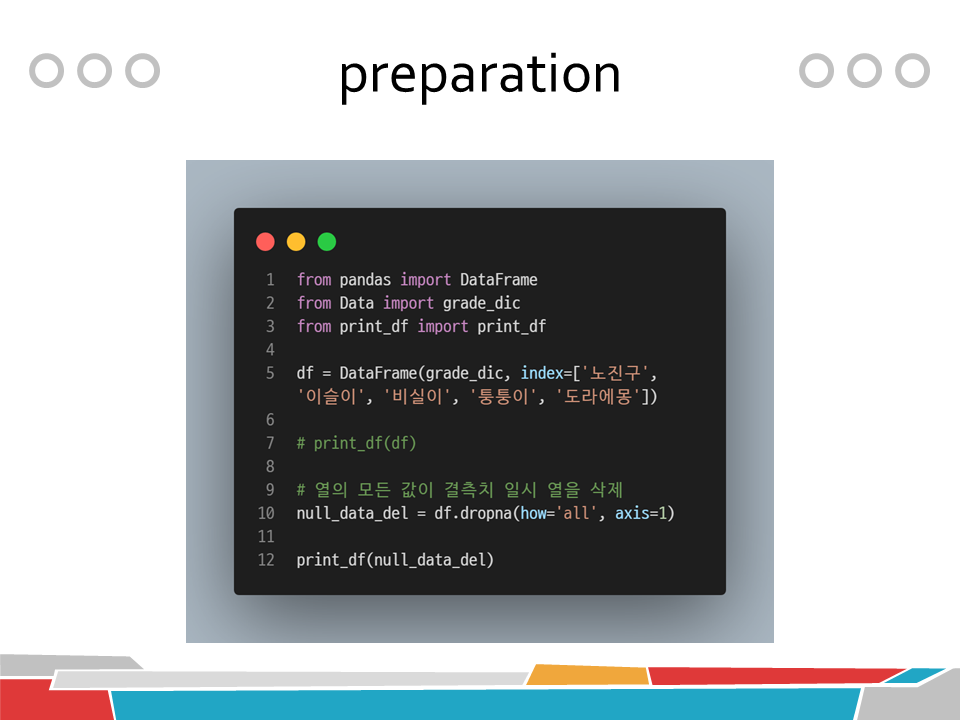 preparation

1 from pandas import DataFrame
2 from Data import grade_dic
3 from print_df import print_df
4
5 df = DataFrame(grade_dic, index=['노진구', '이슬이', '비실이', '퉁퉁이', '도라에몽'])
6
7 # print_df(df)
8
9 # 열의 모든 값이 결측치 일시 열을 삭제
10 null_data_del = df.dropna(how='all', axis=1)
11
12 print_df(null_data_del)